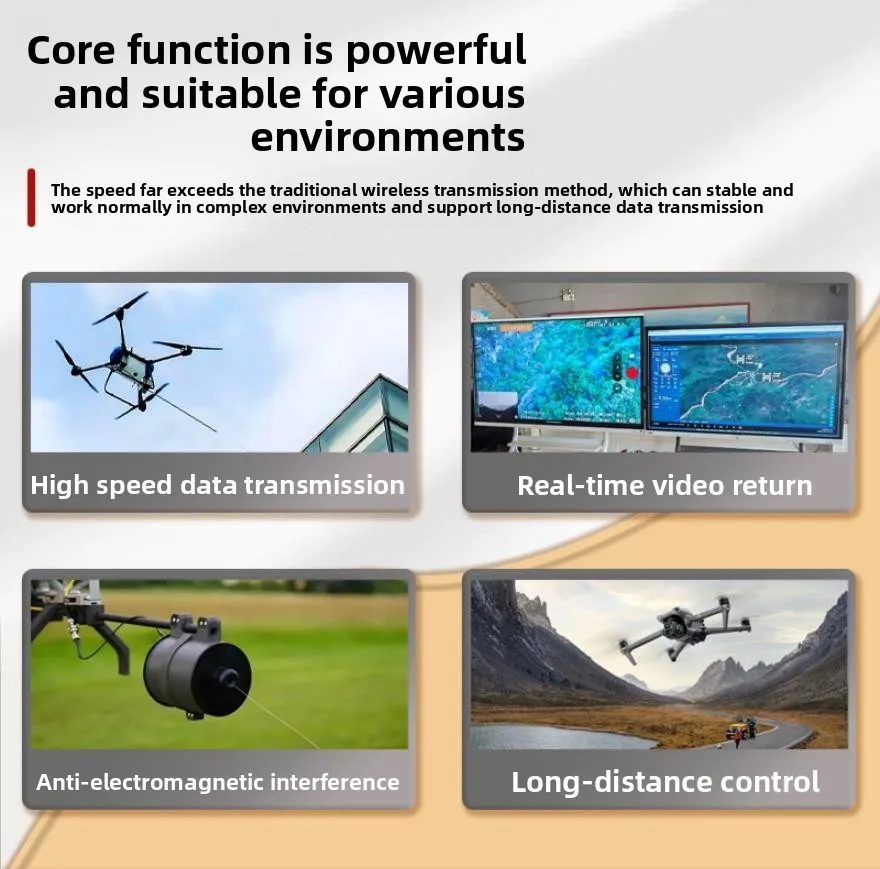 Core function is powerful and suitable for various environments

The speed far exceeds the traditional wireless transmission method, which can stable and work normally in complex environments and support long-distance data transmission

High speed data transmission

Real-time video return

Anti-electromagnetic interference

Long-distance control